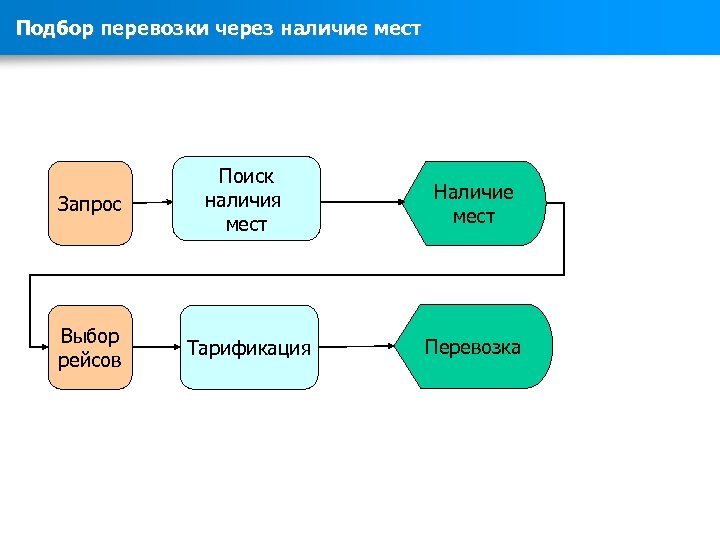 Подбор перевозки через наличие мест

Запрос

Поиск наличия мест

Наличие мест

Выбор рейсов

Тарификация

Перевозка